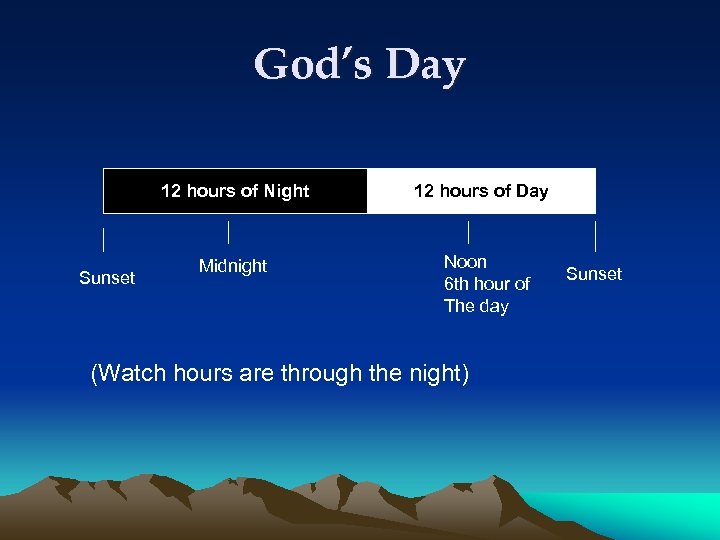 God's Day

12 hours of Night

12 hours of Day

Sunset

Midnight

Noon
6th hour of
The day

Sunset

(Watch hours are through the night)